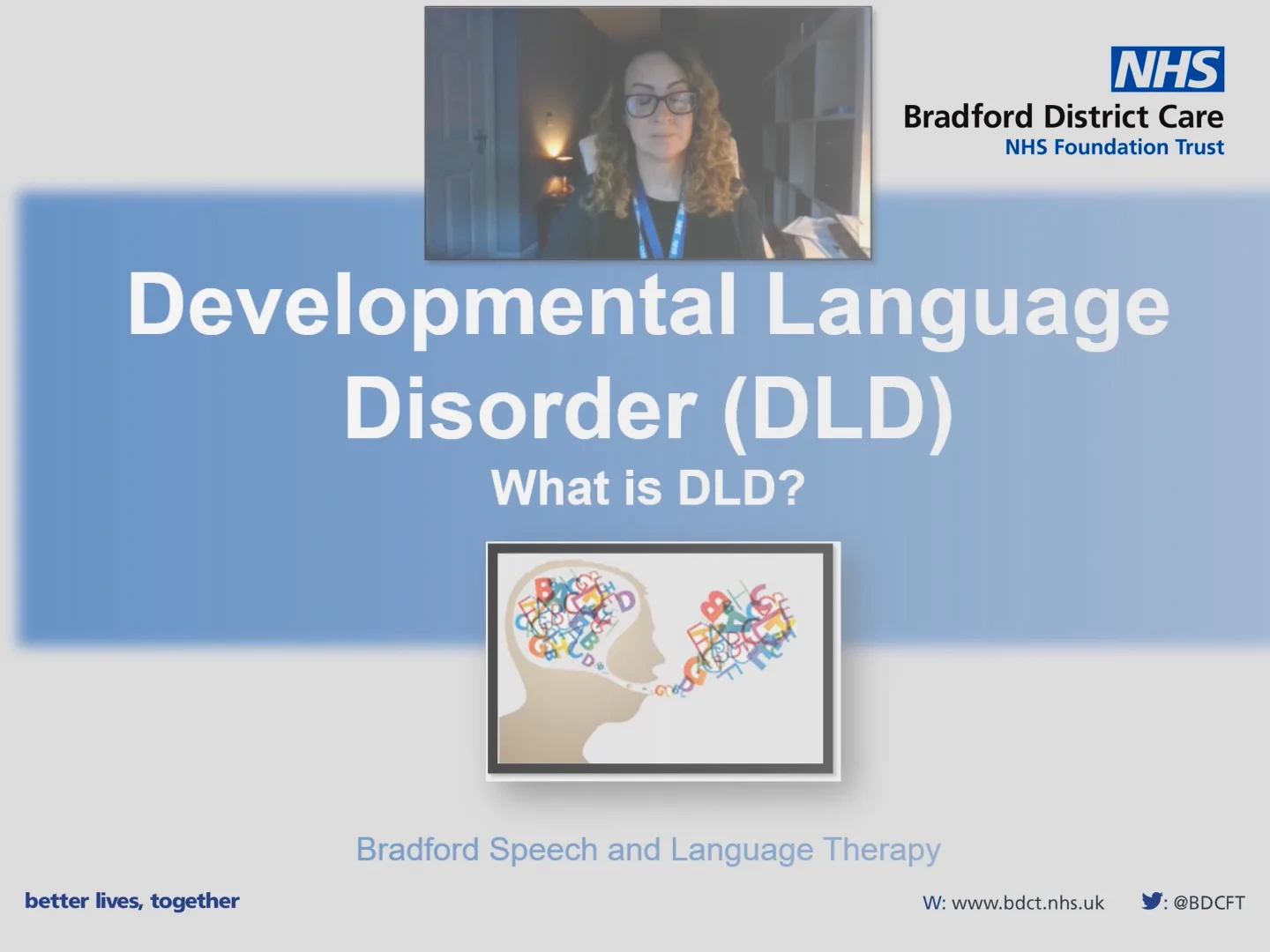 NHS
Bradford District Care
NHS Foundation Trust

Developmental Language Disorder (DLD)
What is DLD?

Bradford Speech and Language Therapy

better lives, together

W: www.bdct.nhs.uk

: @BDCFT